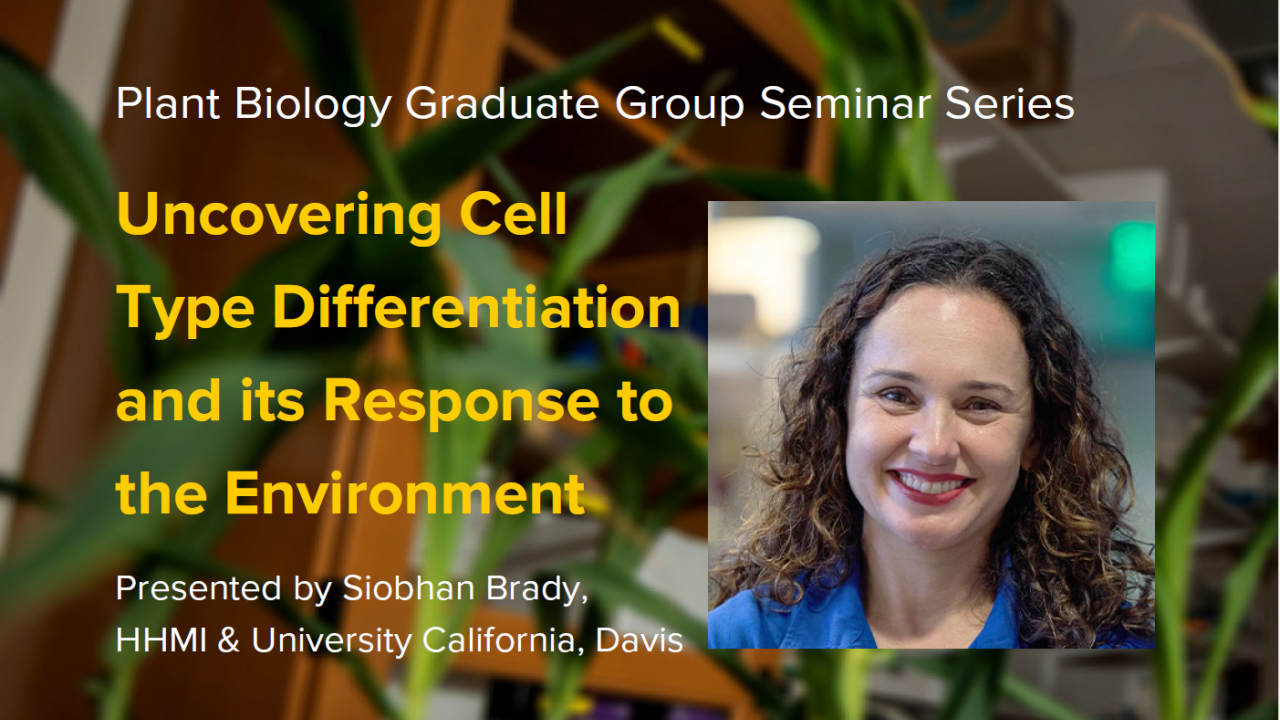 Plant Biology Graduate Group Seminar Series

Uncovering Cell Type Differentiation and its Response to the Environment

Presented by Siobhan Brady, HHMI & University California, Davis